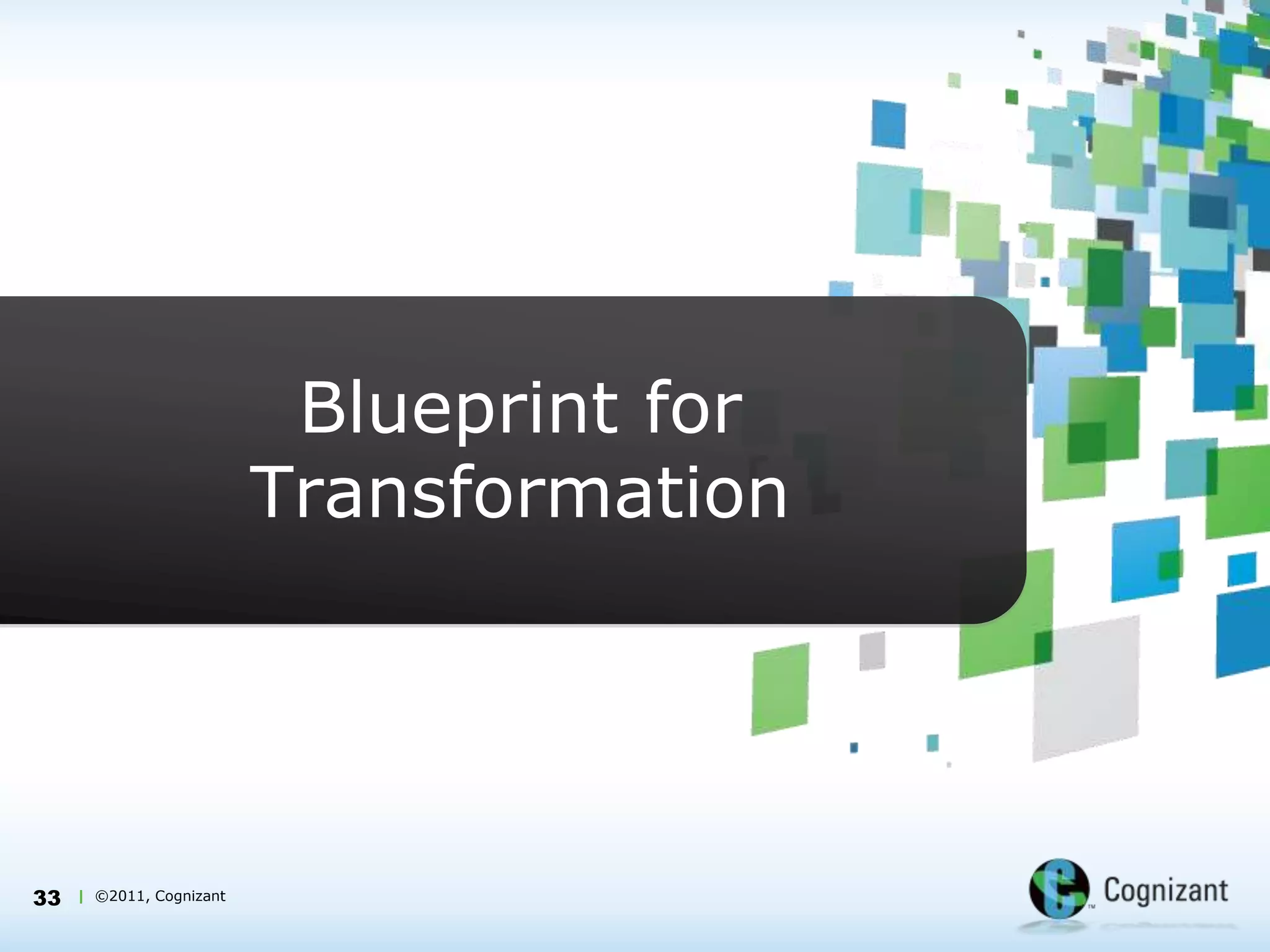 Blueprint for Transformation

33 | ©2011, Cognizant

Cognizant